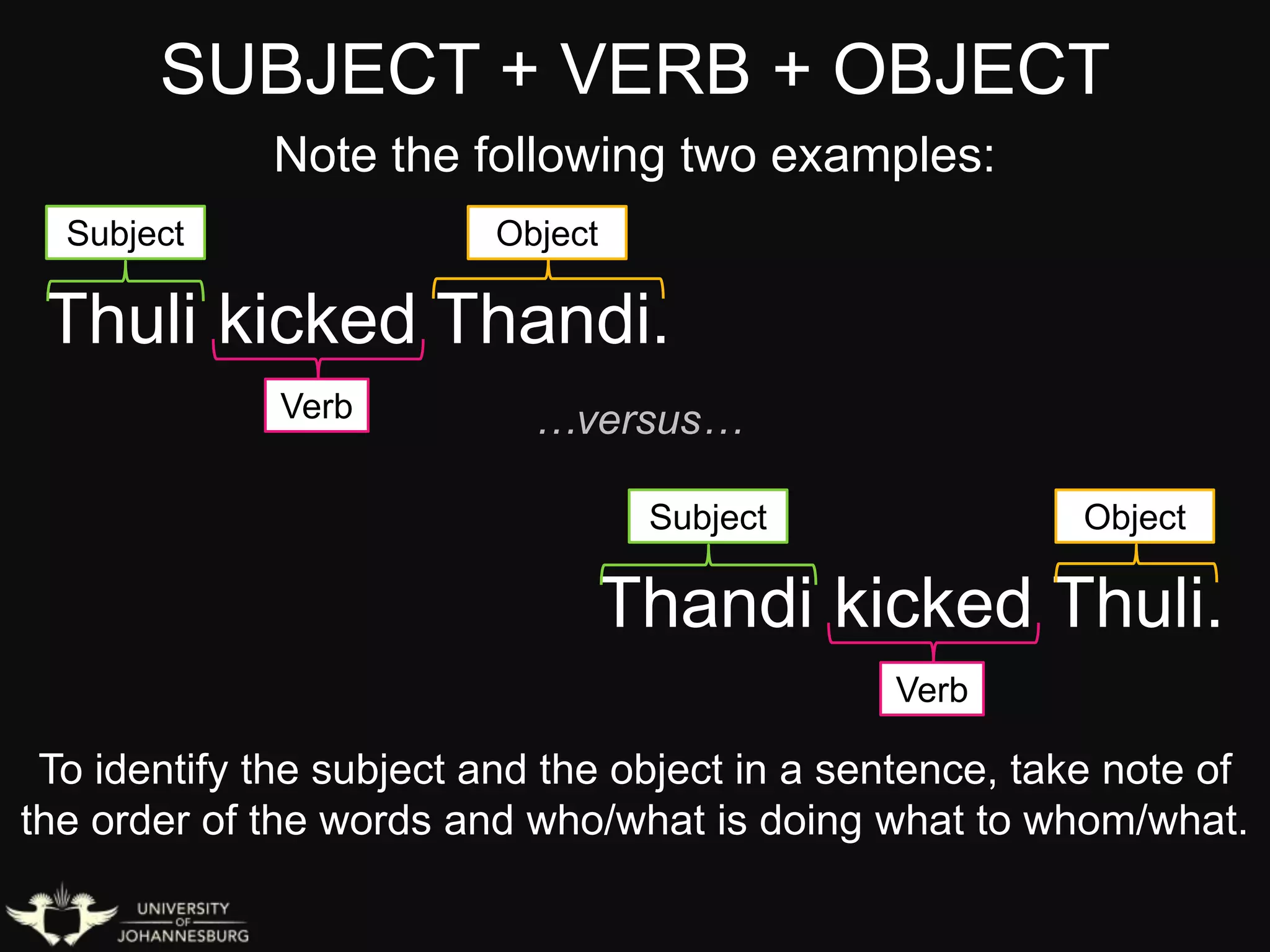 SUBJECT + VERB + OBJECT

Note the following two examples:

Subject

Object

Thuli kicked Thandi.

Verb

…versus…

Subject

Object

Thandi kicked Thuli.

Verb

To identify the subject and the object in a sentence, take note of the order of the words and who/what is doing what to whom/what.

UNIVERSITY OF JOHANNESBURG